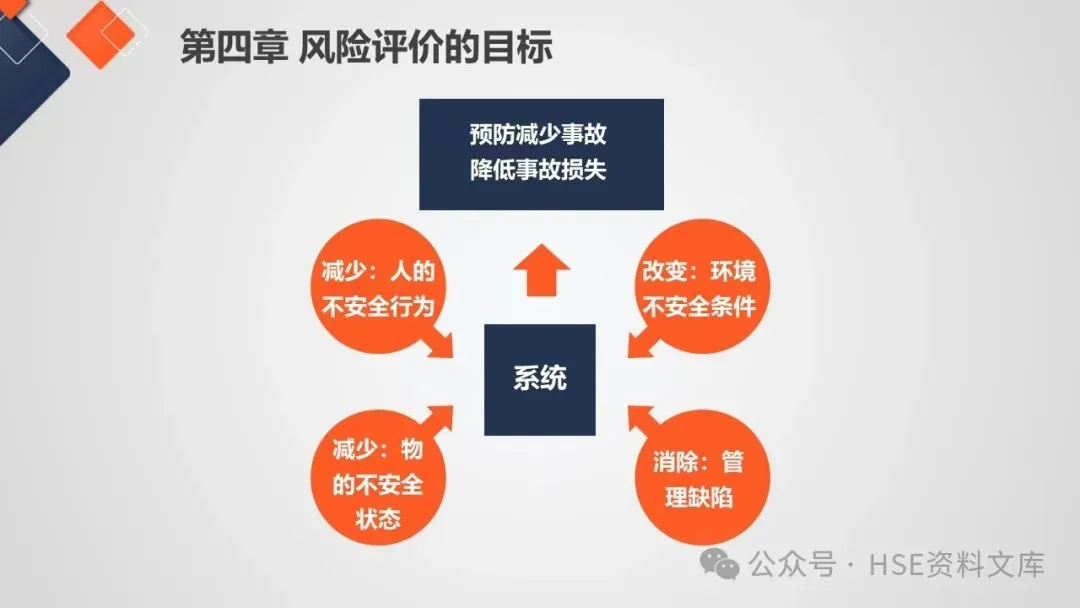 第四章 风险评价的目标

预防减少事故
降低事故损失

减少：人的不安全行为

改变：环境不安全条件

系统

减少：物的不安全状态

消除：管理缺陷

公众号 · HSE资料文库